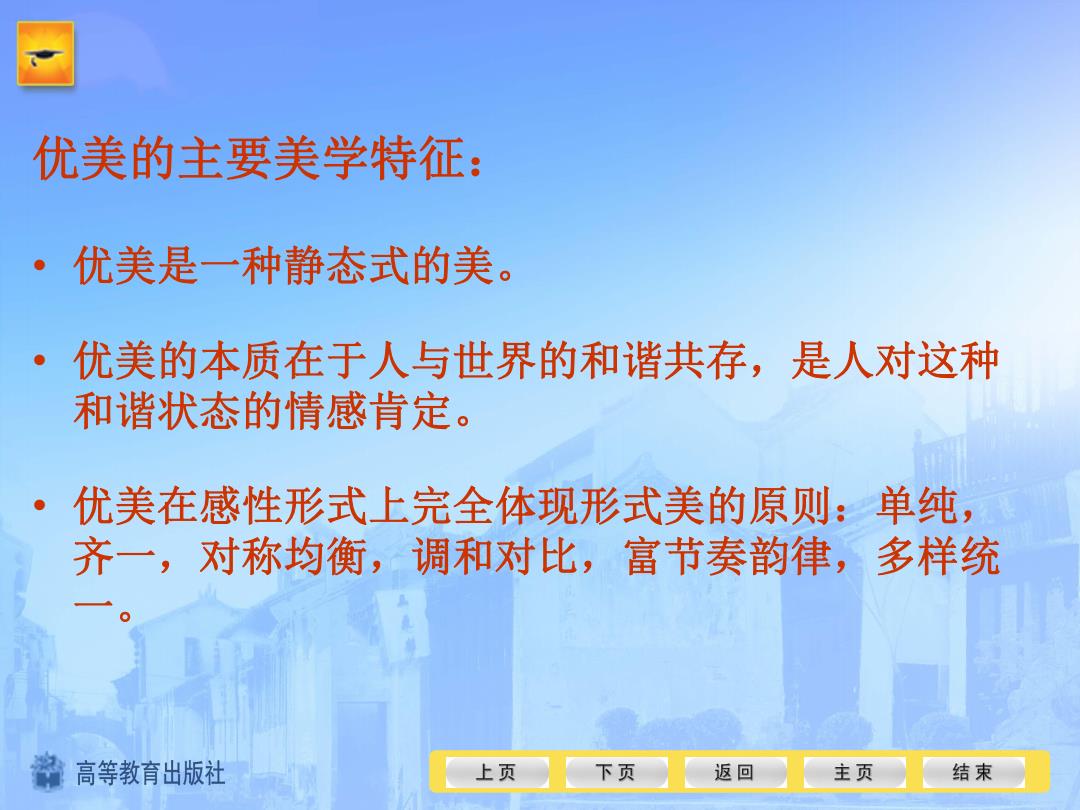 优美的主要美学特征：

• 优美是一种静态式的美。

• 优美的本质在于人与世界的和谐共存，是人对这种和谐状态的情感肯定。

• 优美在感性形式上完全体现形式美的原则：单纯，齐一，对称均衡，调和对比，富节奏韵律，多样统一。

高等教育出版社

上页 下页 返回 主页 结束